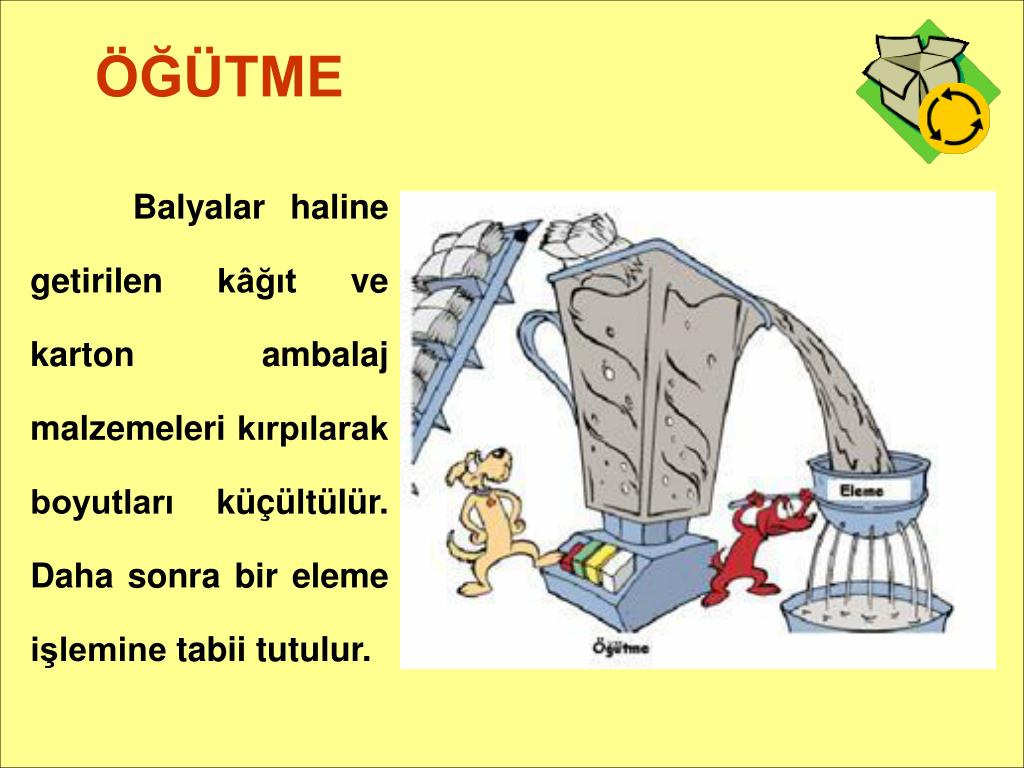 ÖĞÜTME

Balyalar haline getirilen kâğıt ve karton ambalaj malzemeleri kırpılarak boyutları küçültülür. Daha sonra bir eleme işlemine tabii tutulur.

Eleme

Öğütme